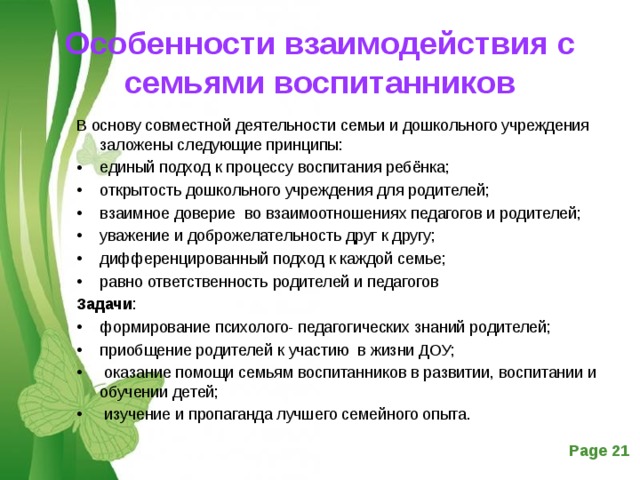 Особенности взаимодействия с семьями воспитанников

В основу совместной деятельности семьи и дошкольного учреждения заложены следующие принципы:
• единый подход к процессу воспитания ребёнка;
• открытость дошкольного учреждения для родителей;
• взаимное доверие во взаимоотношениях педагогов и родителей;
• уважение и доброжелательность друг к другу;
• дифференцированный подход к каждой семье;
• равно ответственность родителей и педагогов

Задачи:
• формирование психолого- педагогических знаний родителей;
• приобщение родителей к участию в жизни ДОУ;
• оказание помощи семьям воспитанников в развитии, воспитании и обучении детей;
• изучение и пропаганда лучшего семейного опыта.

Page 21